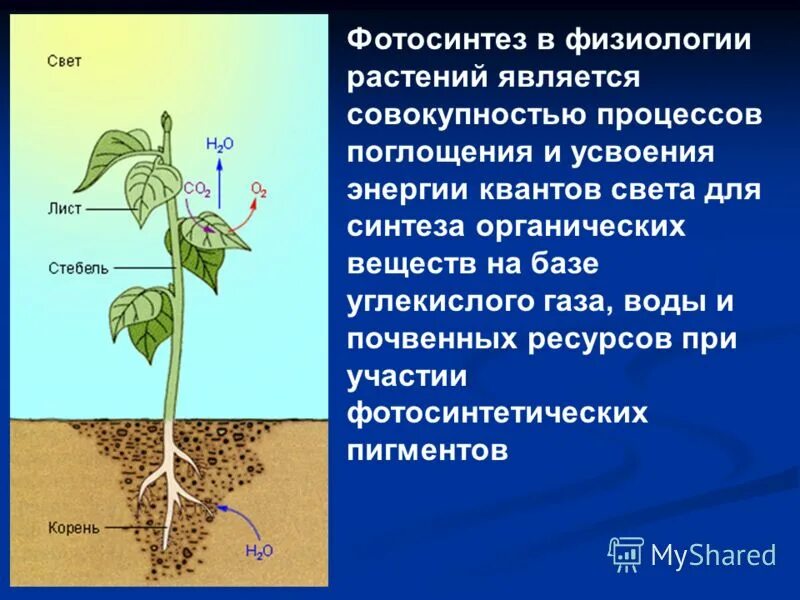 Свет

$H_2O$

$CO_2$

$O_2$

Лист

Стебель

Корень

$H_2O$

Фотосинтез в физиологии растений является совокупностью процессов поглощения и усвоения энергии квантов света для синтеза органических веществ на базе углекислого газа, воды и почвенных ресурсов при участии фотосинтетических пигментов

MyShared